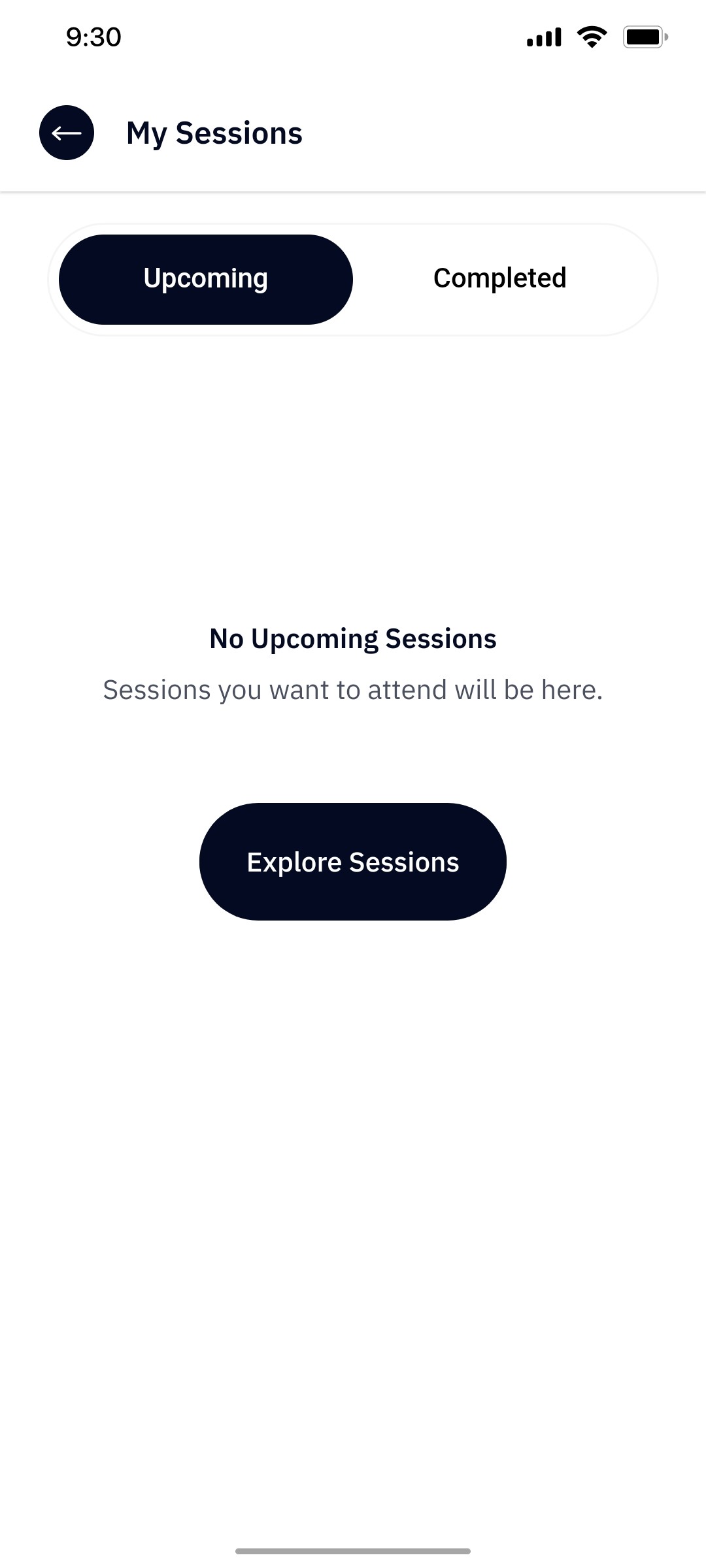 9:30

My Sessions

Upcoming

Completed

No Upcoming Sessions

Sessions you want to attend will be here.

Explore Sessions